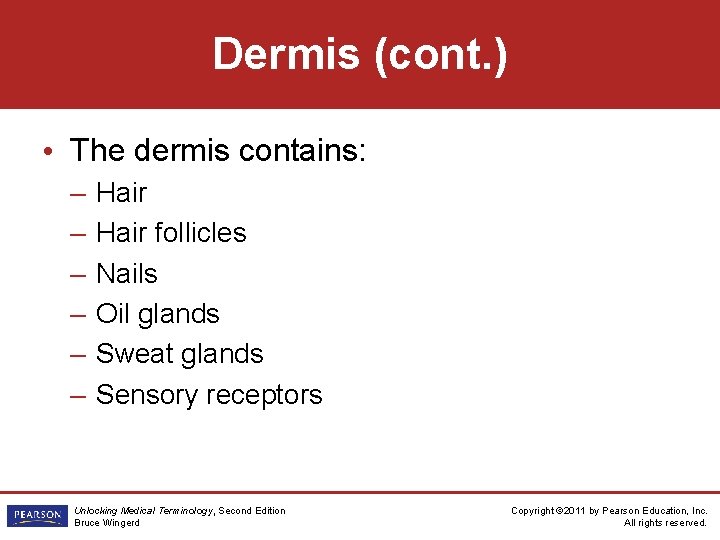 Dermis (cont.)

• The dermis contains:
– Hair
– Hair follicles
– Nails
– Oil glands
– Sweat glands
– Sensory receptors

PEARSON

Unlocking Medical Terminology, Second Edition
Bruce Wingerd

Copyright ©2011 by Pearson Education, Inc.
All rights reserved.